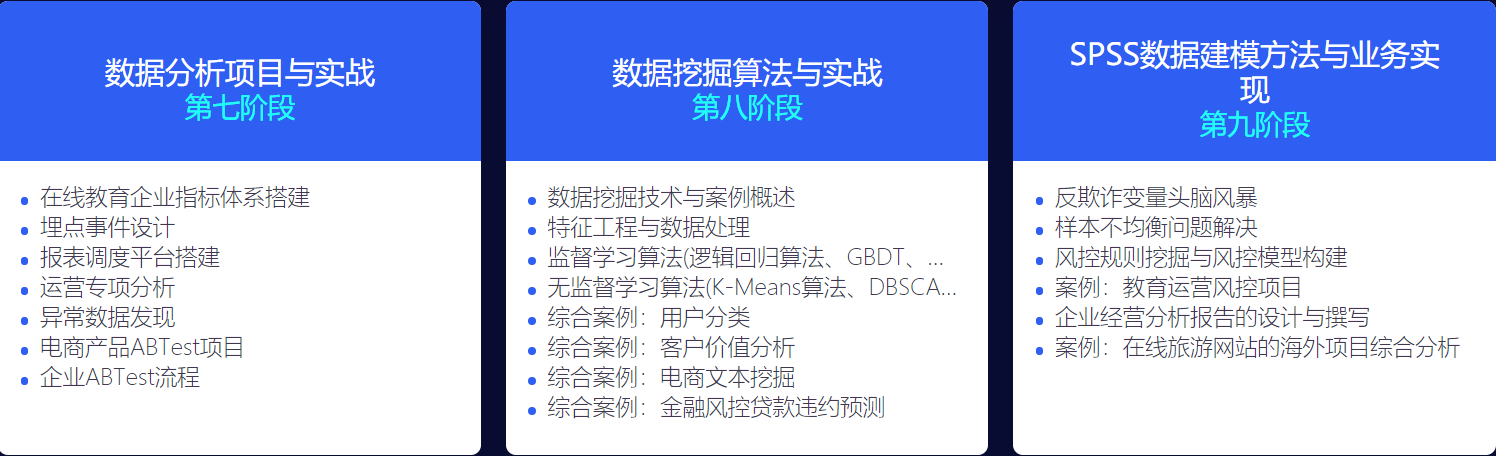 数据分析项目与实战
第七阶段

- 在线教育企业指标体系搭建
- 埋点事件设计
- 报表调度平台搭建
- 运营专项分析
- 异常数据发现
- 电商产品ABTest项目
- 企业ABTest流程

数据挖掘算法与实战
第八阶段

- 数据挖掘技术与案例概述
- 特征工程与数据处理
- 监督学习算法(逻辑回归算法、GBDT、...
- 无监督学习算法(K-Means算法、DBSCA...
- 综合案例：用户分类
- 综合案例：客户价值分析
- 综合案例：电商文本挖掘
- 综合案例：金融风控贷款违约预测

SPSS数据建模方法与业务实现
第九阶段

- 反欺诈变量头脑风暴
- 样本不均衡问题解决
- 风控规则挖掘与风控模型构建
- 案例：教育运营风控项目
- 企业经营分析报告的设计与撰写
- 案例：在线旅游网站的海外项目综合分析